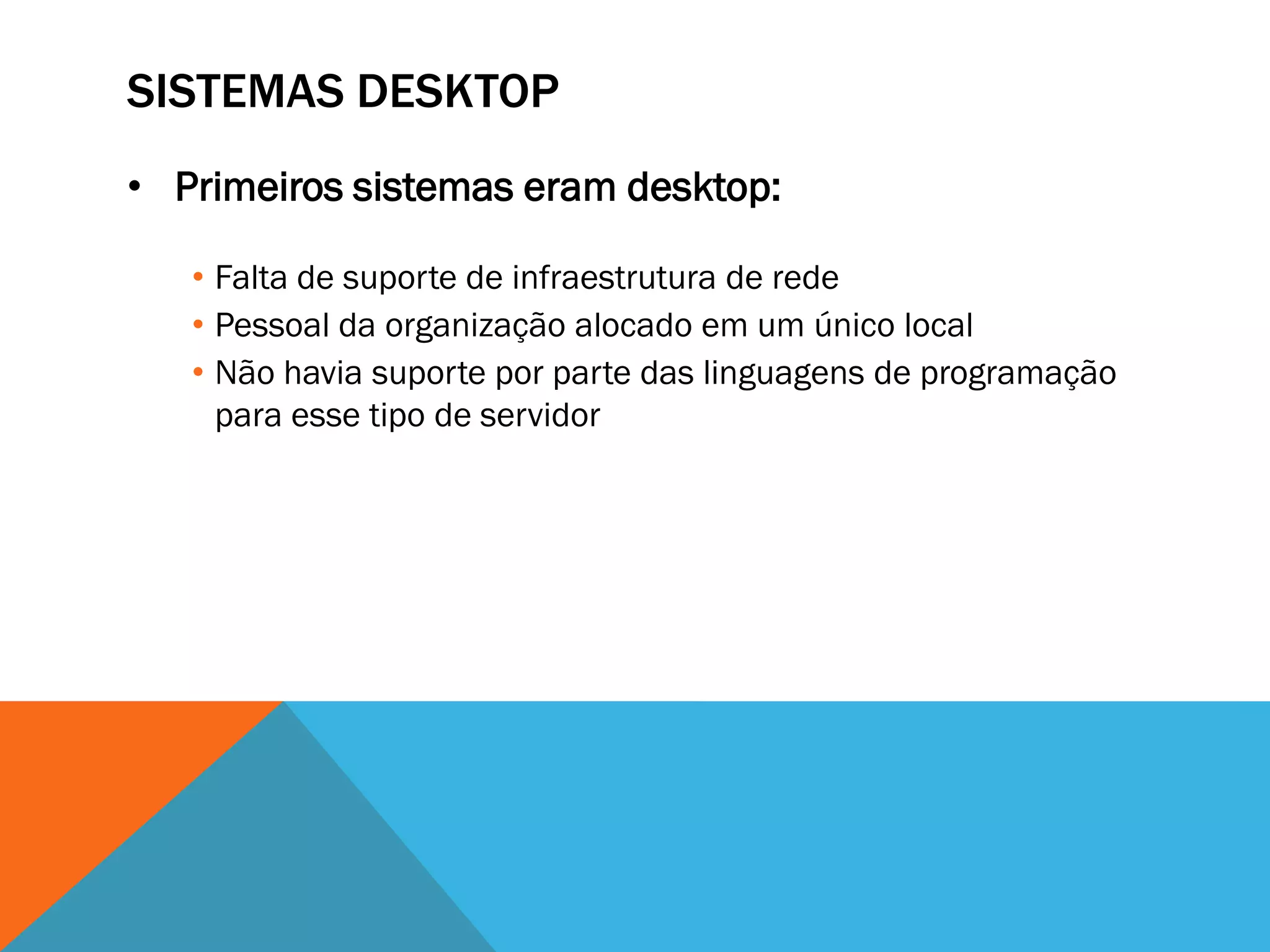 SISTEMAS DESKTOP

• Primeiros sistemas eram desktop:

• Falta de suporte de infraestrutura de rede
• Pessoal da organização alocado em um único local
• Não havia suporte por parte das linguagens de programação para esse tipo de servidor